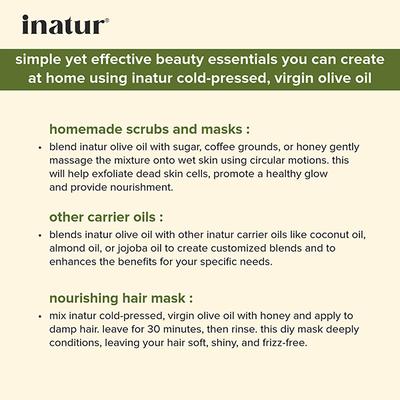 inatur®

simple yet effective beauty essentials you can create at home using inatur cold-pressed, virgin olive oil

homemade scrubs and masks :

• blend inatur olive oil with sugar, coffee grounds, or honey gently massage the mixture onto wet skin using circular motions. this will help exfoliate dead skin cells, promote a healthy glow and provide nourishment.

other carrier oils :

• blends inatur olive oil with other inatur carrier oils like coconut oil, almond oil, or jojoba oil to create customized blends and to enhances the benefits for your specific needs.

nourishing hair mask :

• mix inatur cold-pressed, virgin olive oil with honey and apply to damp hair. leave for 30 minutes, then rinse. this diy mask deeply conditions, leaving your hair soft, shiny, and frizz-free.